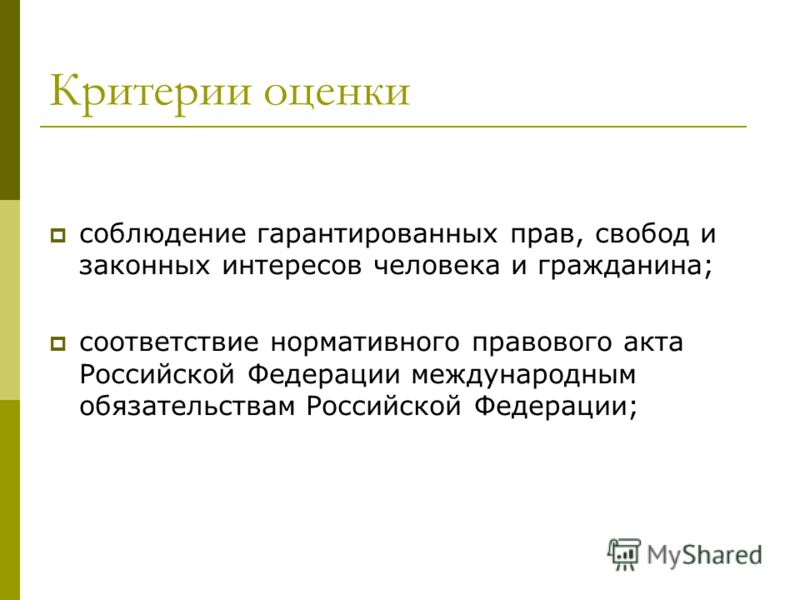 Критерии оценки

соблюдение гарантированных прав, свобод и законных интересов человека и гражданина;

соответствие нормативного правового акта Российской Федерации международным обязательствам Российской Федерации;

MyShared